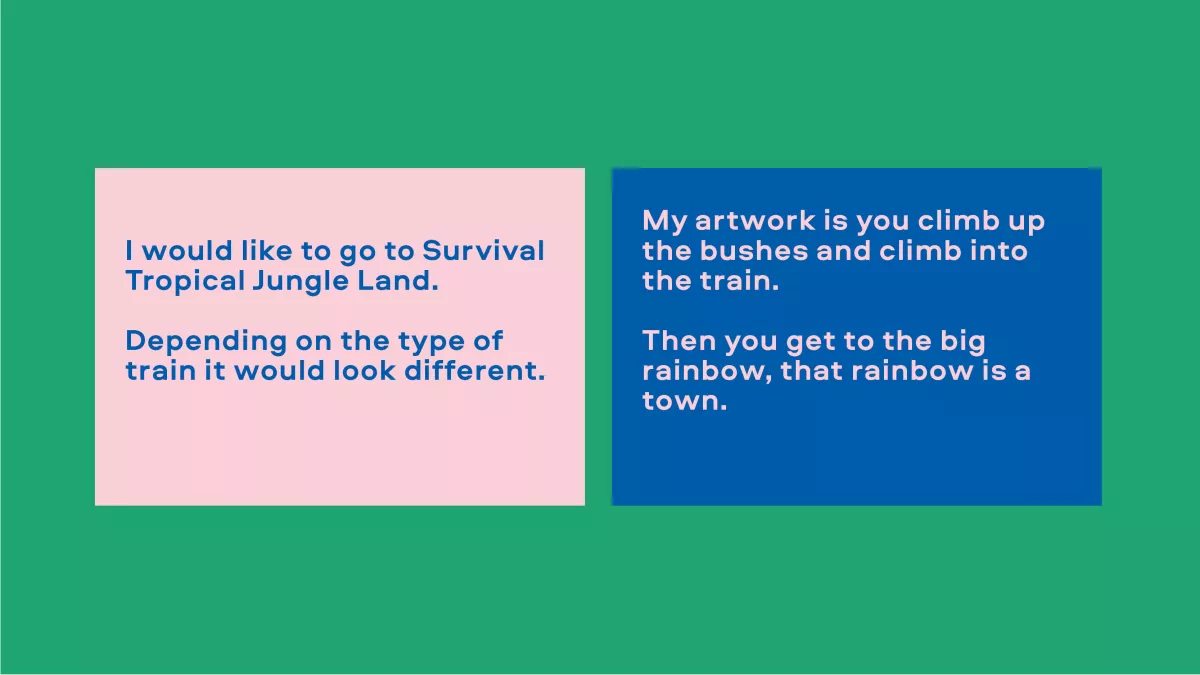 I would like to go to Survival Tropical Jungle Land.

Depending on the type of train it would look different.

My artwork is you climb up the bushes and climb into the train.

Then you get to the big rainbow, that rainbow is a town.